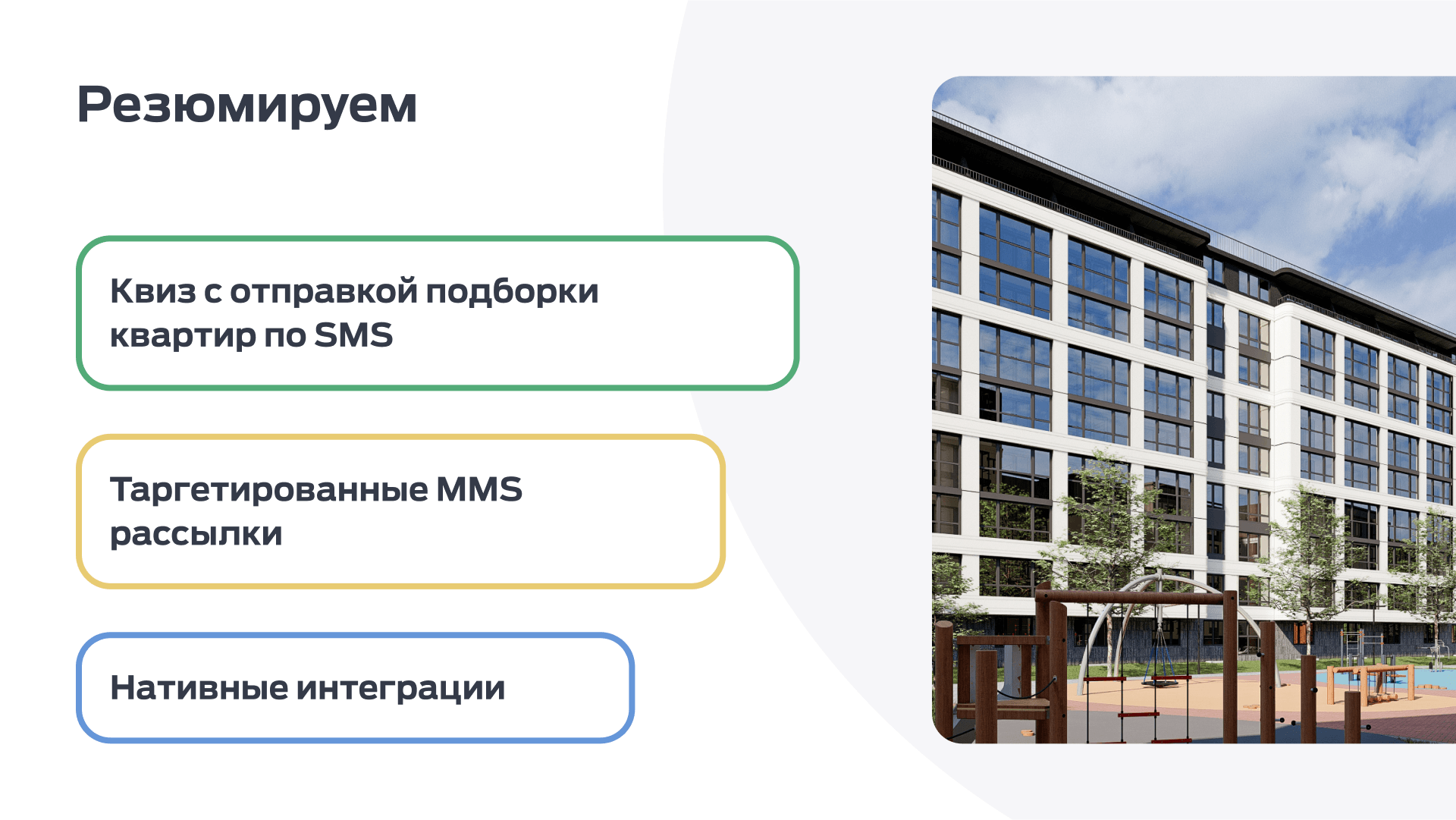 Резюмируем

Квиз с отправкой подборки квартир по SMS

Таргетированные MMS рассылки

Нативные интеграции